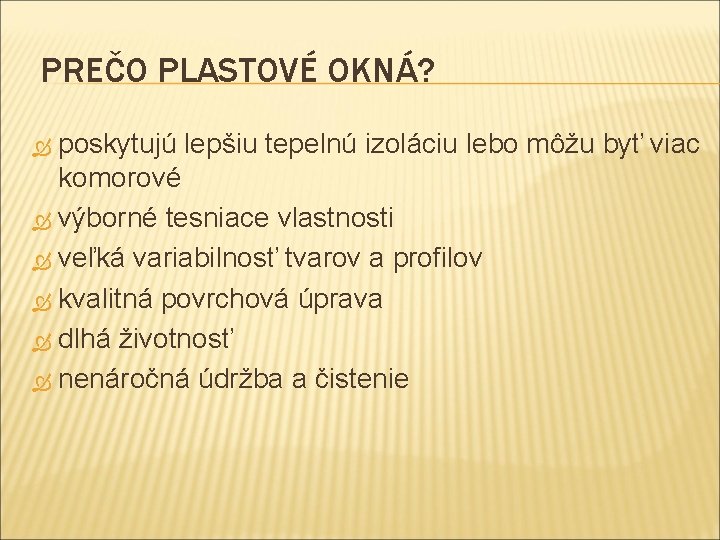 PREČO PLASTOVÉ OKNÁ?

poskytujú lepšiu tepelnú izoláciu lebo môžu byť viac komorové

výborné tesniace vlastnosti

veľká variabilnosť tvarov a profilov

kvalitná povrchová úprava

dlhá životnosť

nenáročná údržba a čistenie